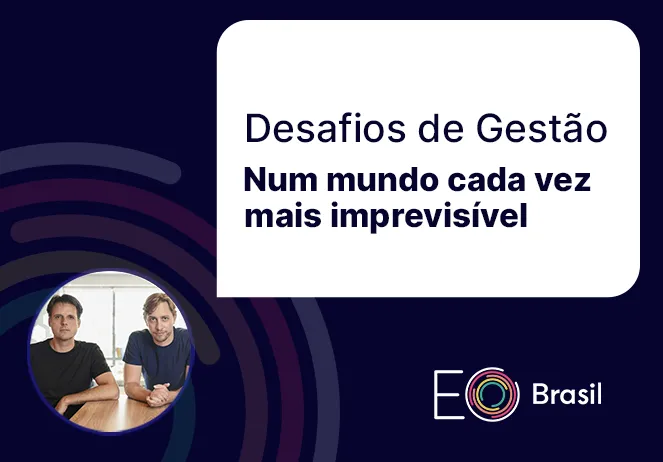 Desafios de Gestão

Num mundo cada vez mais imprevisível

EO Brasil